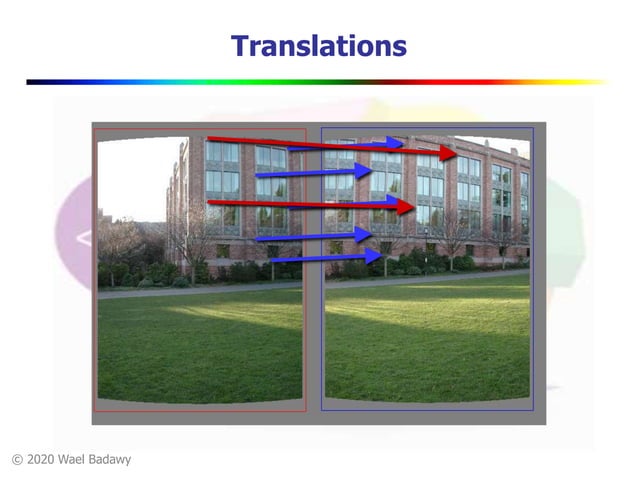 Translations

© 2020 Wael Badawy